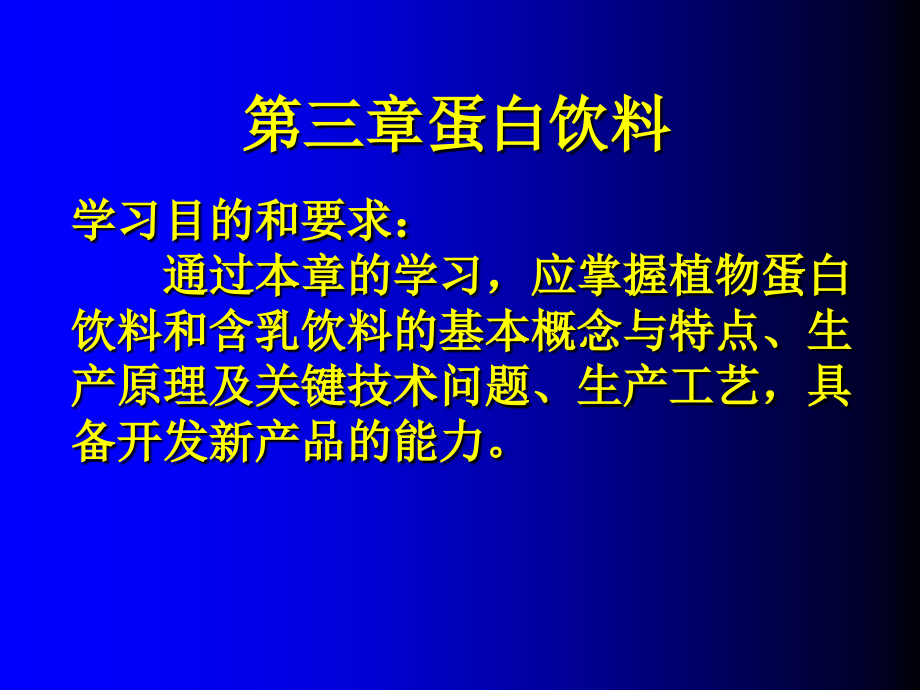 第三章蛋白饮料

学习目的和要求：

通过本章的学习，应掌握植物蛋白饮料和含乳饮料的基本概念与特点、生产原理及关键技术问题、生产工艺，具备开发新产品的能力。